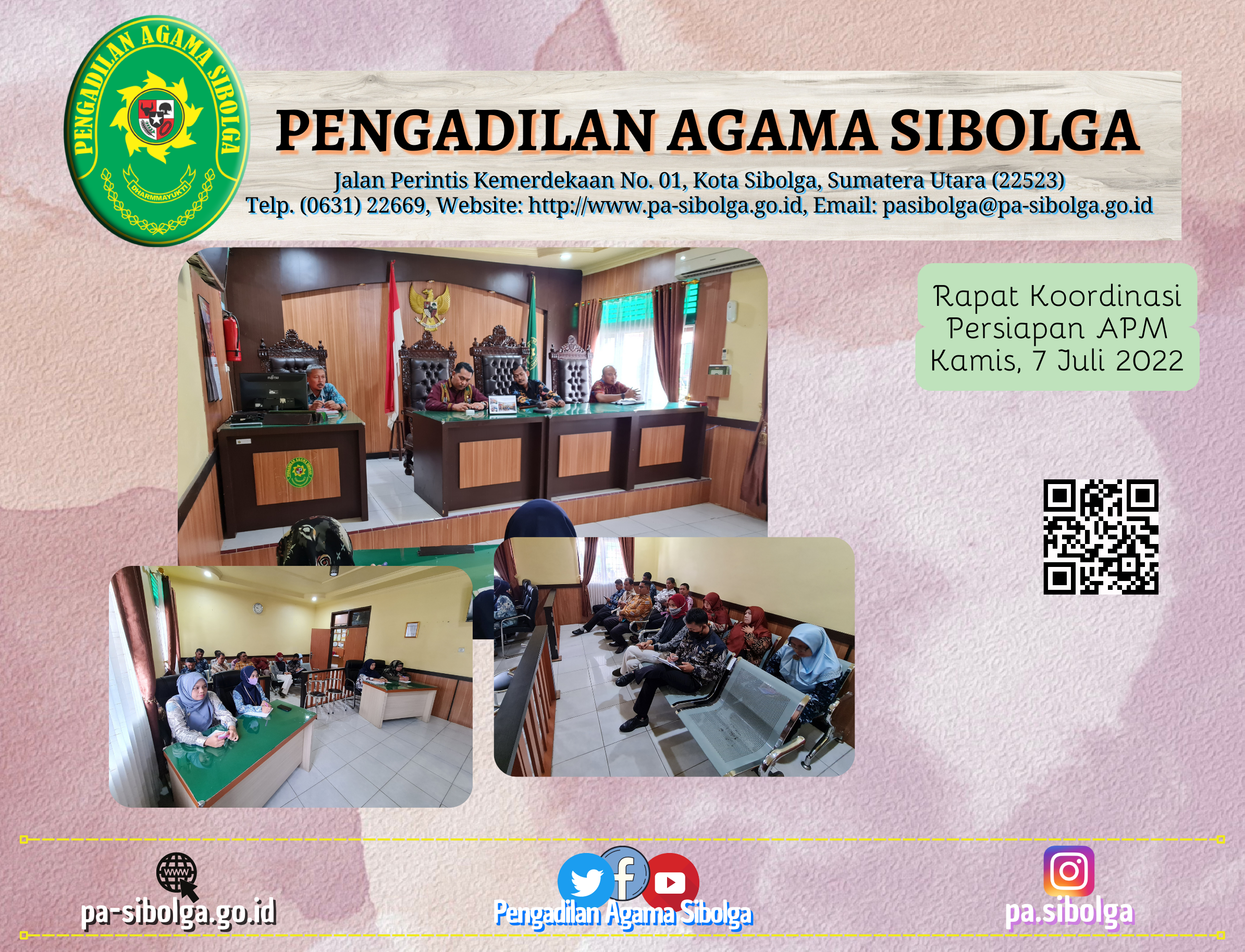 PENGADILAN AGAMA SIBOLGA
DHARMMAYUKTI

PENGADILAN AGAMA SIBOLGA
Jalan Perintis Kemerdekaan No. 01, Kota Sibolga, Sumatera Utara (22523)
Telp. (0631) 22669, Website: http://www.pa-sibolga.go.id, Email: pasibolga@pa-sibolga.go.id

Rapat Koordinasi
Persiapan APM
Kamis, 7 Juli 2022

www
pa-sibolga.go.id

Pengadilan Agama Sibolga

pa.sibolga